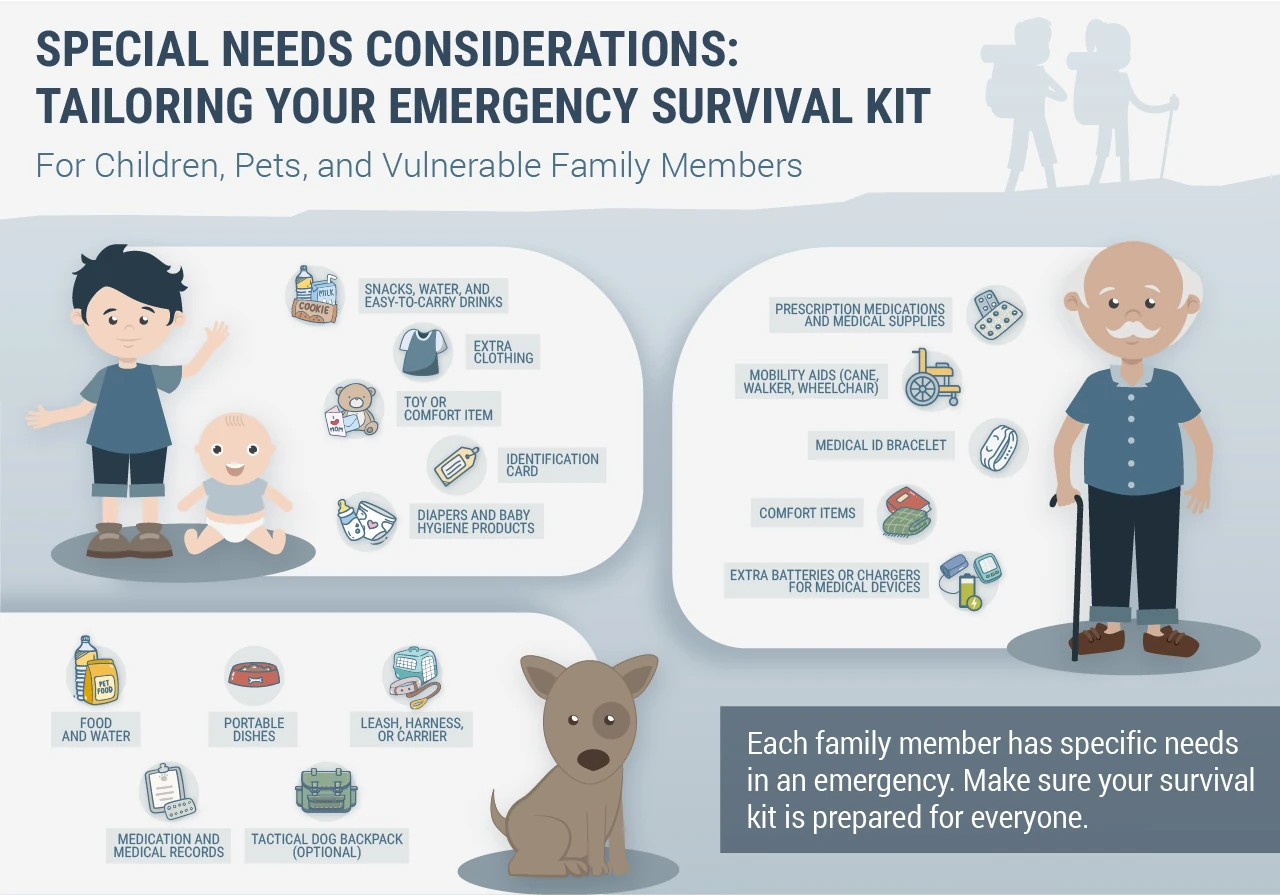 SPECIAL NEEDS CONSIDERATIONS: TAILORING YOUR EMERGENCY SURVIVAL KIT

For Children, Pets, and Vulnerable Family Members

MILK
COOKIE
SNACKS, WATER, AND EASY-TO-CARRY DRINKS

EXTRA CLOTHING

I ♥ MOM
TOY OR COMFORT ITEM

IDENTIFICATION CARD

DIAPERS AND BABY HYGIENE PRODUCTS

PRESCRIPTION MEDICATIONS AND MEDICAL SUPPLIES

MOBILITY AIDS (CANE, WALKER, WHEELCHAIR)

MEDICAL ID BRACELET

COMFORT ITEMS

EXTRA BATTERIES OR CHARGERS FOR MEDICAL DEVICES

PET FOOD
FOOD AND WATER

PORTABLE DISHES

LEASH, HARNESS, OR CARRIER

MEDICATION AND MEDICAL RECORDS

TACTICAL DOG BACKPACK (OPTIONAL)

Each family member has specific needs in an emergency. Make sure your survival kit is prepared for everyone.